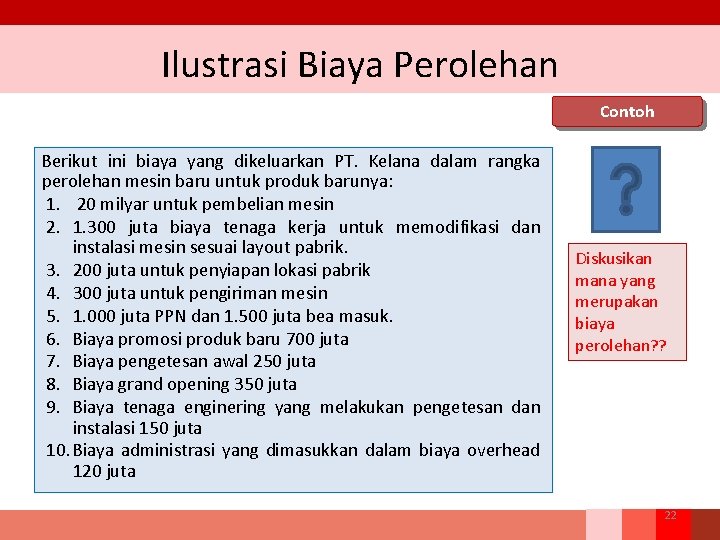 Ilustrasi Biaya Perolehan

Contoh

Berikut ini biaya yang dikeluarkan PT. Kelana dalam rangka perolehan mesin baru untuk produk barunya:
1. 20 milyar untuk pembelian mesin
2. 1.300 juta biaya tenaga kerja untuk memodifikasi dan instalasi mesin sesuai layout pabrik.
3. 200 juta untuk penyiapan lokasi pabrik
4. 300 juta untuk pengiriman mesin
5. 1.000 juta PPN dan 1.500 juta bea masuk.
6. Biaya promosi produk baru 700 juta
7. Biaya pengetesan awal 250 juta
8. Biaya grand opening 350 juta
9. Biaya tenaga enginering yang melakukan pengetesan dan instalasi 150 juta
10. Biaya administrasi yang dimasukkan dalam biaya overhead 120 juta

?

Diskusikan mana yang merupakan biaya perolehan??

22